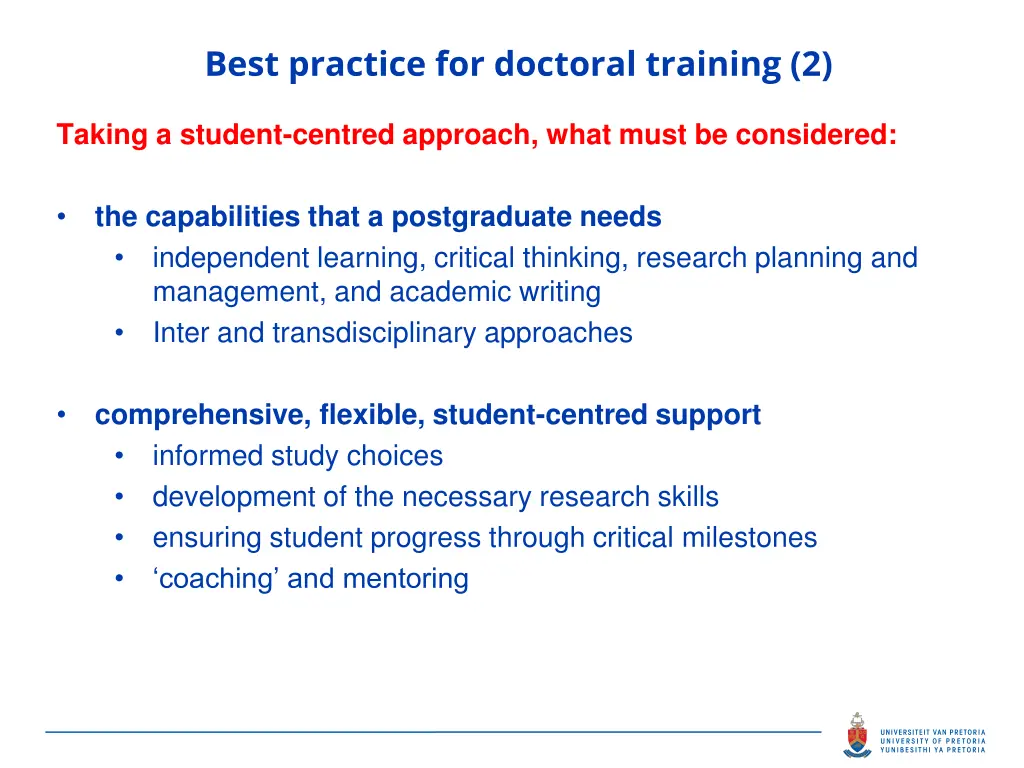 Best practice for doctoral training (2)

Taking a student-centred approach, what must be considered:

• the capabilities that a postgraduate needs
  • independent learning, critical thinking, research planning and management, and academic writing
  • Inter and transdisciplinary approaches

• comprehensive, flexible, student-centred support
  • informed study choices
  • development of the necessary research skills
  • ensuring student progress through critical milestones
  • ‘coaching’ and mentoring

UNIVERSITEIT VAN PRETORIA
UNIVERSITY OF PRETORIA
YUNIBESITHI YA PRETORIA